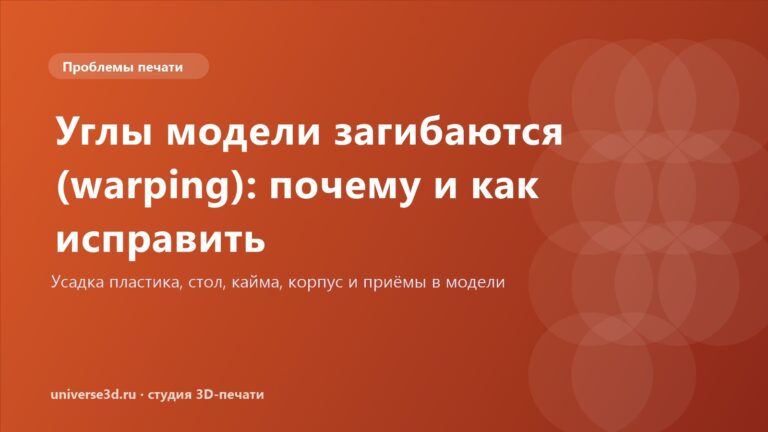 Проблемы печати

Углы модели загибаются (warping): почему и как исправить

Усадка пластика, стол, кайма, корпус и приёмы в модели

universe3d.ru · студия 3D-печати